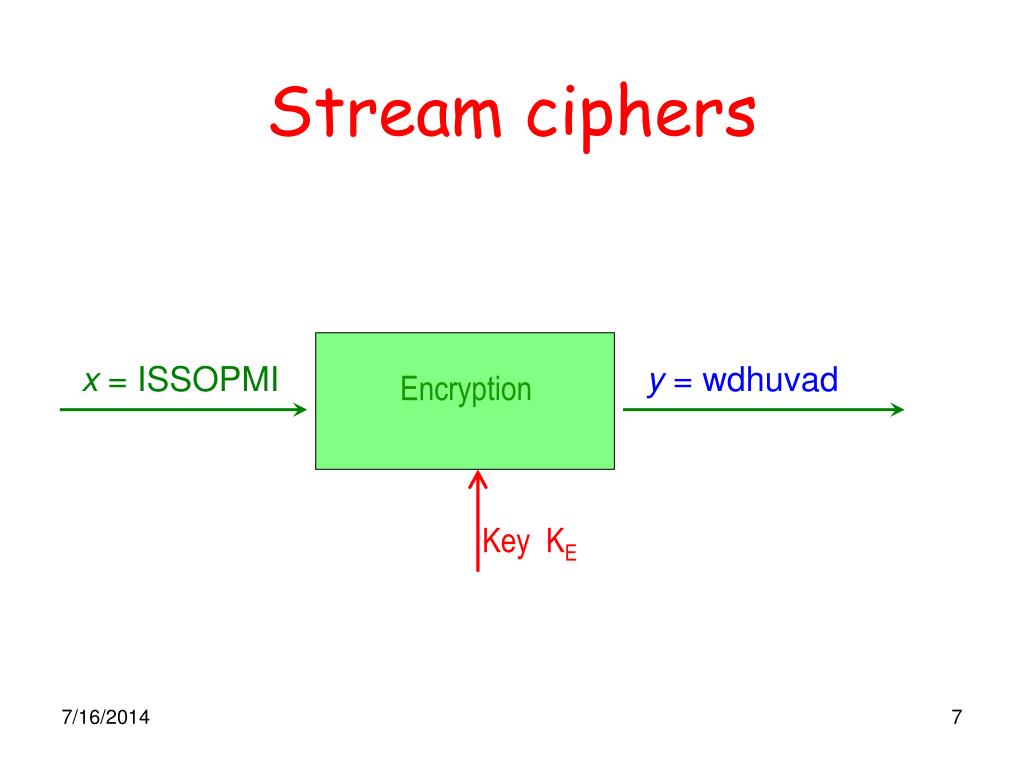 Stream ciphers

$x$ = ISSOPMI

Encryption

$y$ = wdhuvad

Key $K_E$

7/16/2014

7